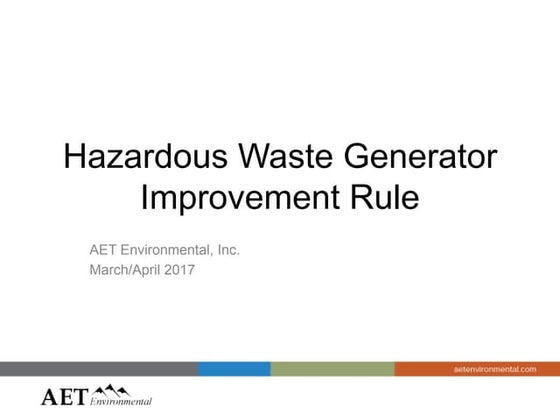 Hazardous Waste Generator Improvement Rule

AET Environmental, Inc.
March/April 2017

aetenvironmental.com

AET Environmental